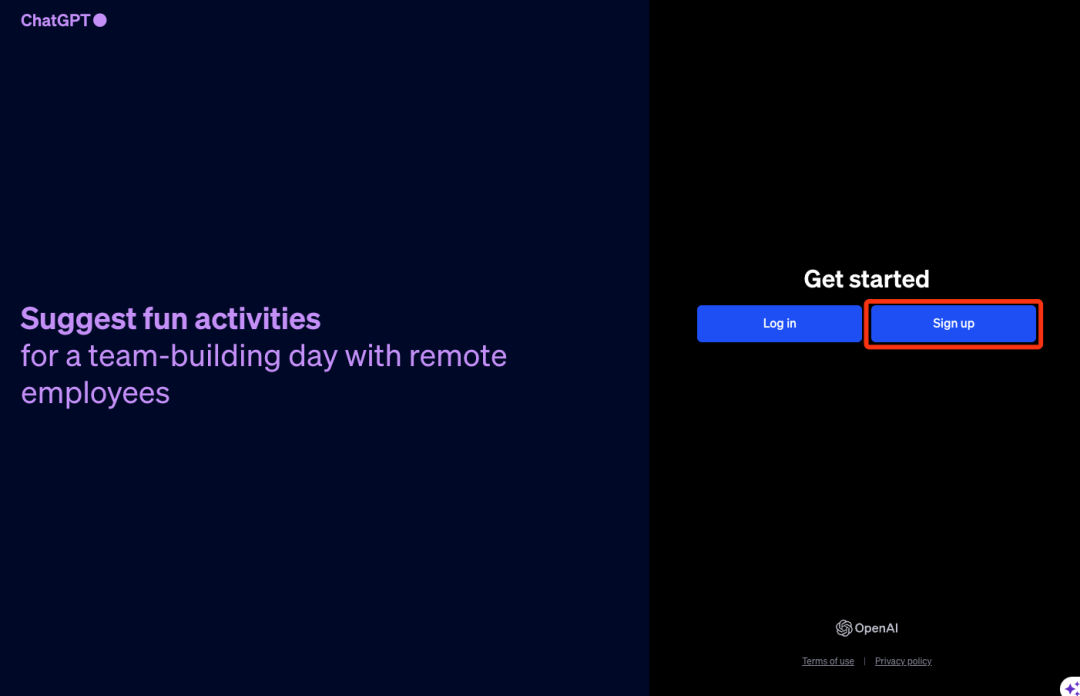 ChatGPT

Suggest fun activities
for a team-building day with remote employees

Get started

Log in

Sign up

OpenAI

Terms of use | Privacy policy